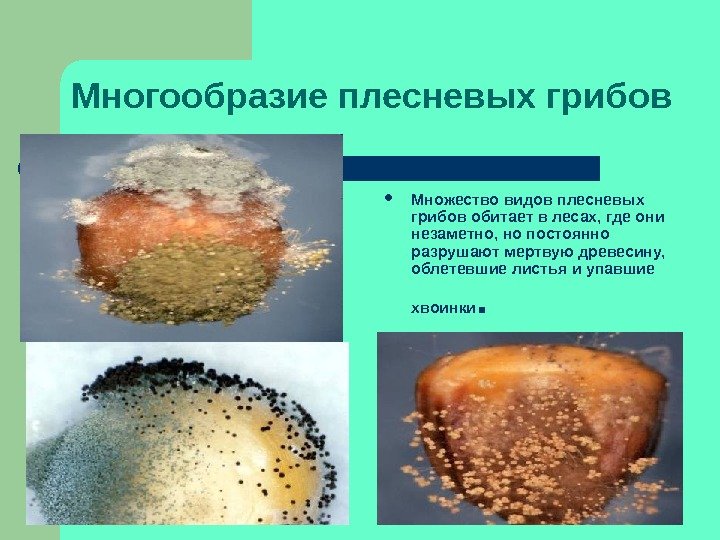 Многообразие плесневых грибов

• Множество видов плесневых грибов обитает в лесах, где они незаметно, но постоянно разрушают мертвую древесину, облетевшие листья и упавшие хвоинки.